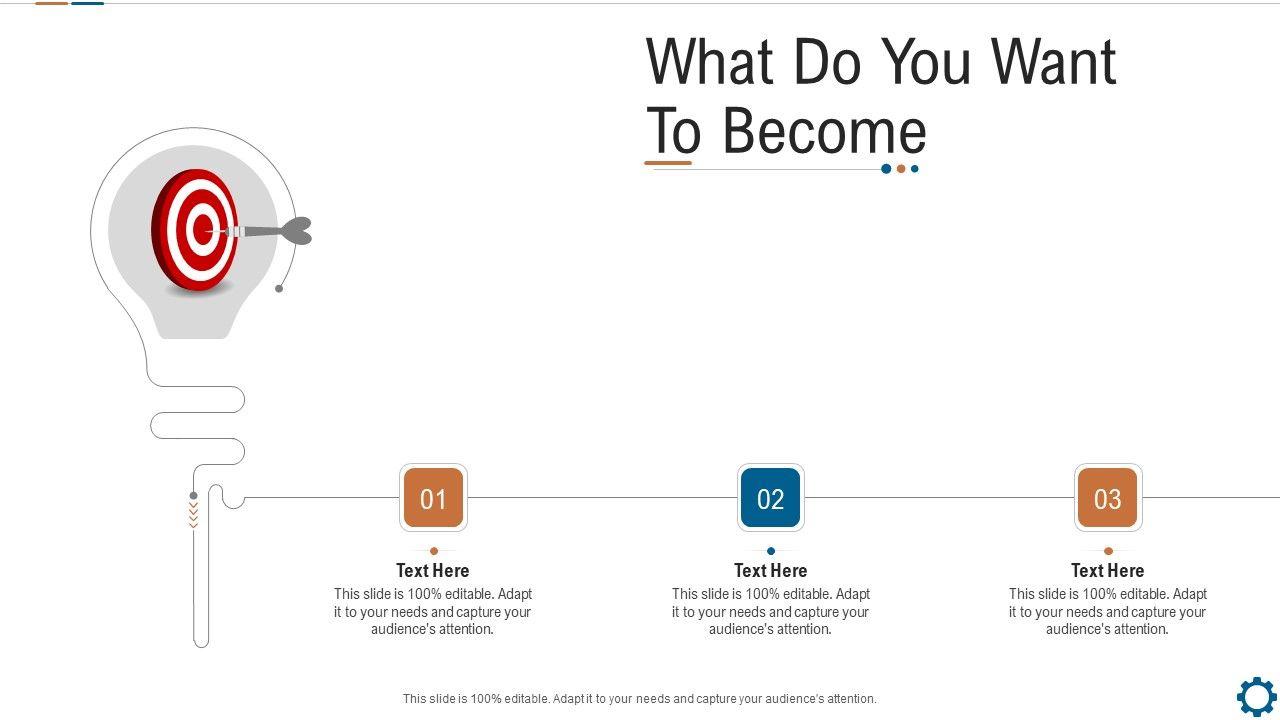 What Do You Want To Become

01

Text Here

This slide is 100% editable. Adapt it to your needs and capture your audience's attention.

02

Text Here

This slide is 100% editable. Adapt it to your needs and capture your audience's attention.

03

Text Here

This slide is 100% editable. Adapt it to your needs and capture your audience's attention.

This slide is 100% editable. Adapt it to your needs and capture your audience's attention.